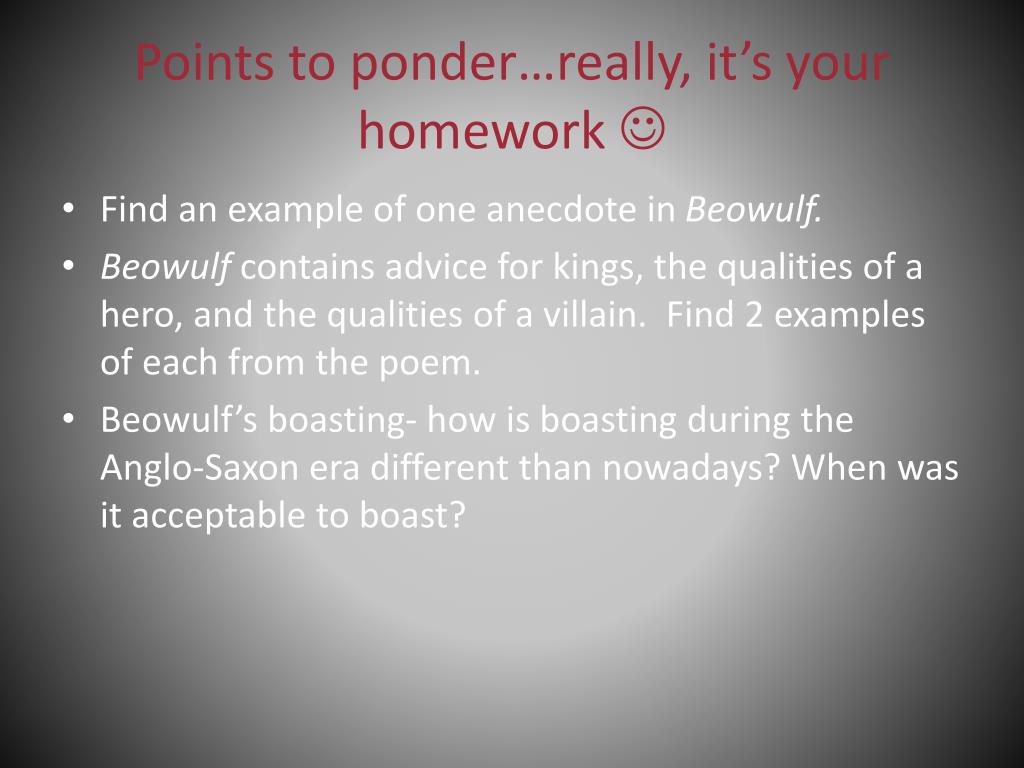 Points to ponder…really, it's your homework ☺

• Find an example of one anecdote in Beowulf.
• Beowulf contains advice for kings, the qualities of a hero, and the qualities of a villain.  Find 2 examples of each from the poem.
• Beowulf's boasting- how is boasting during the Anglo-Saxon era different than nowadays? When was it acceptable to boast?